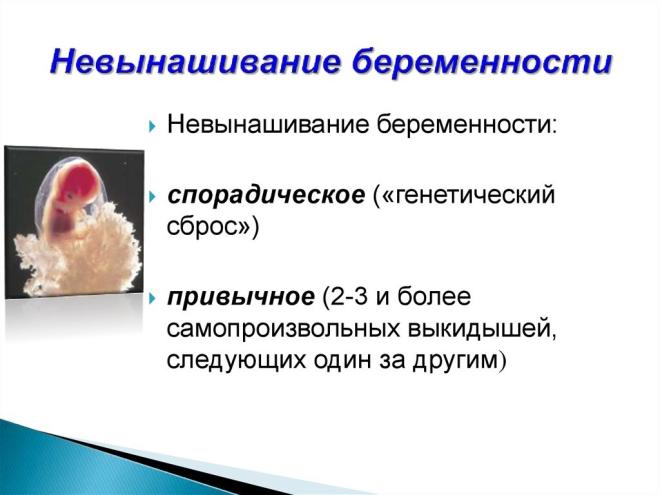 Невынашивание беременности

Невынашивание беременности:

спорадическое («генетический сброс»)

привычное (2-3 и более самопроизвольных выкидышей, следующих один за другим)